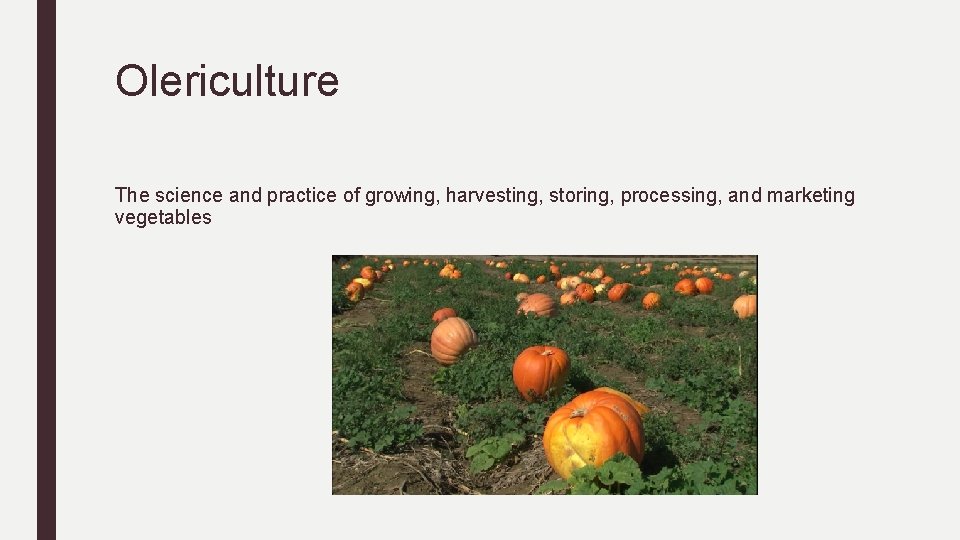 Olericulture

The science and practice of growing, harvesting, storing, processing, and marketing vegetables